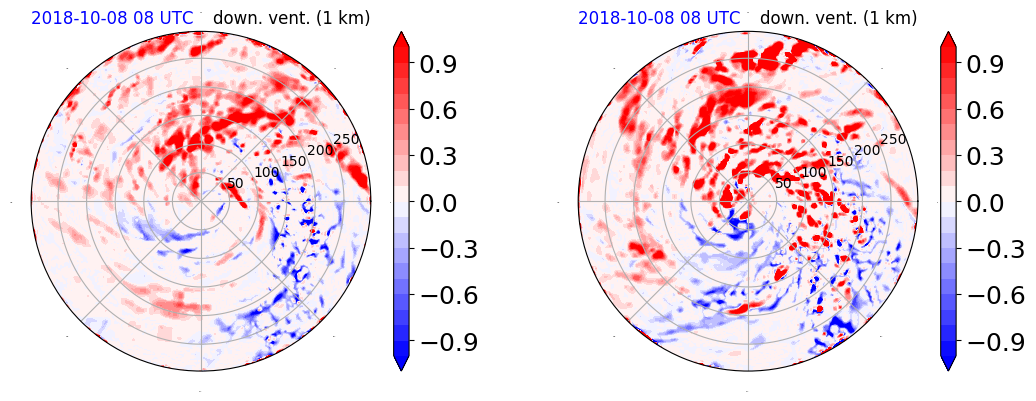 2018-10-08 08 UTC down. vent. (1 km)

50
100
150
200
250

0.9
0.6
0.3
0.0
−0.3
−0.6
−0.9

2018-10-08 08 UTC down. vent. (1 km)

50
100
150
200
250

0.9
0.6
0.3
0.0
−0.3
−0.6
−0.9